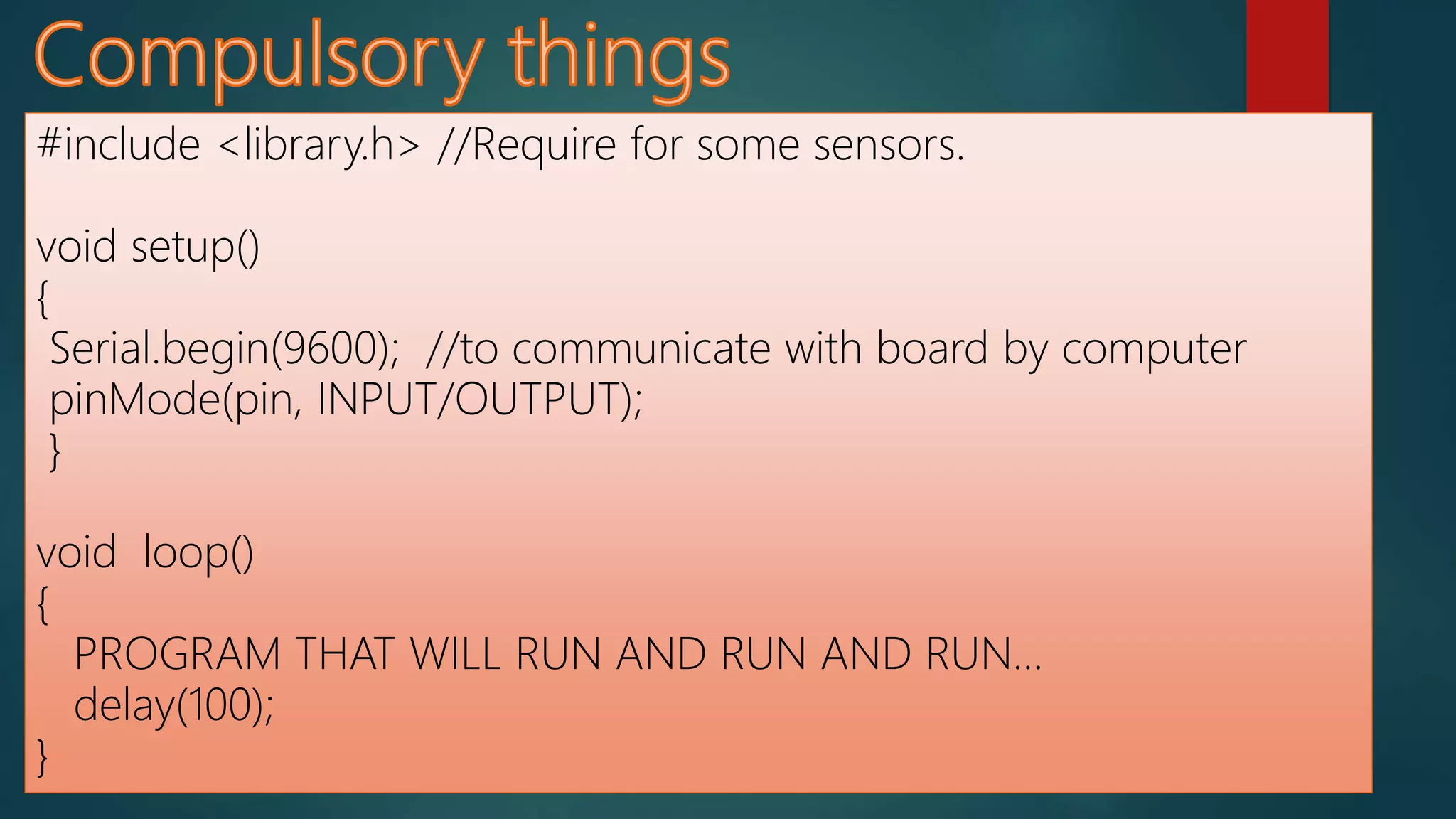 Compulsory things

#include <library.h> //Require for some sensors.

void setup()
{
Serial.begin(9600); //to communicate with board by computer
pinMode(pin, INPUT/OUTPUT);
}

void loop()
{
PROGRAM THAT WILL RUN AND RUN AND RUN…
delay(100);
}